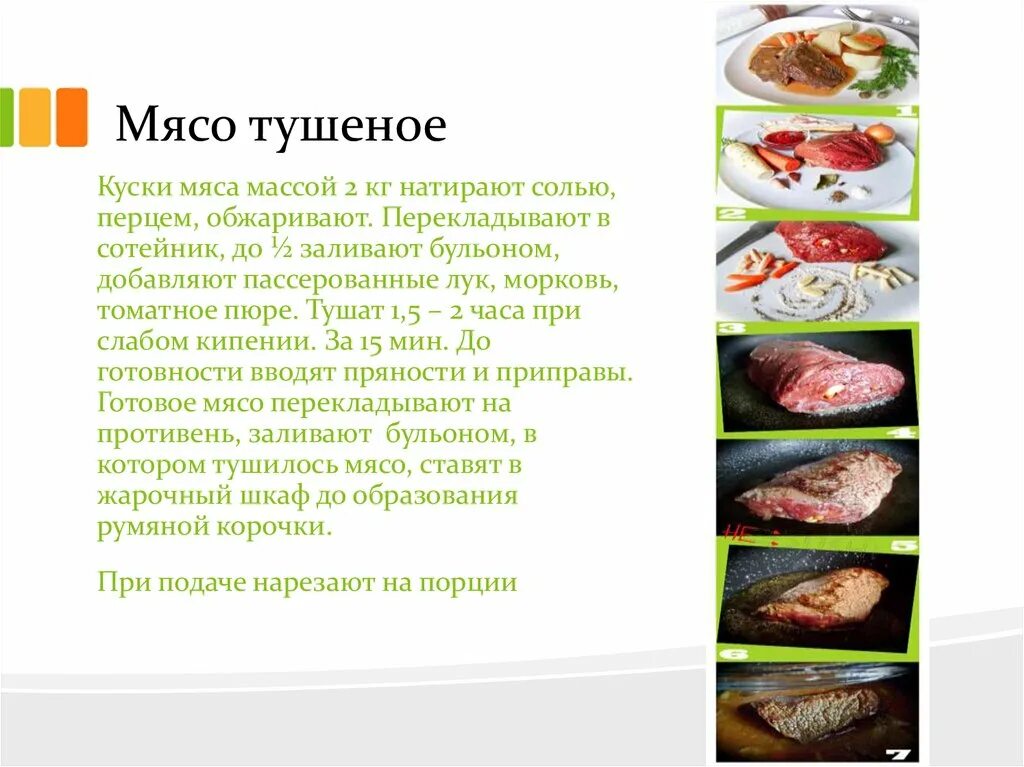 Мясо тушеное

Куски мяса массой 2 кг натирают солью, перцем, обжаривают. Перекладывают в сотейник, до ½ заливают бульоном, добавляют пассерованные лук, морковь, томатное пюре. Тушат 1,5 – 2 часа при слабом кипении. За 15 мин. До готовности вводят пряности и приправы. Готовое мясо перекладывают на противень, заливают бульоном, в котором тушилось мясо, ставят в жарочный шкаф до образования румяной корочки.

При подаче нарезают на порции

1

2

3

4

5

6

7